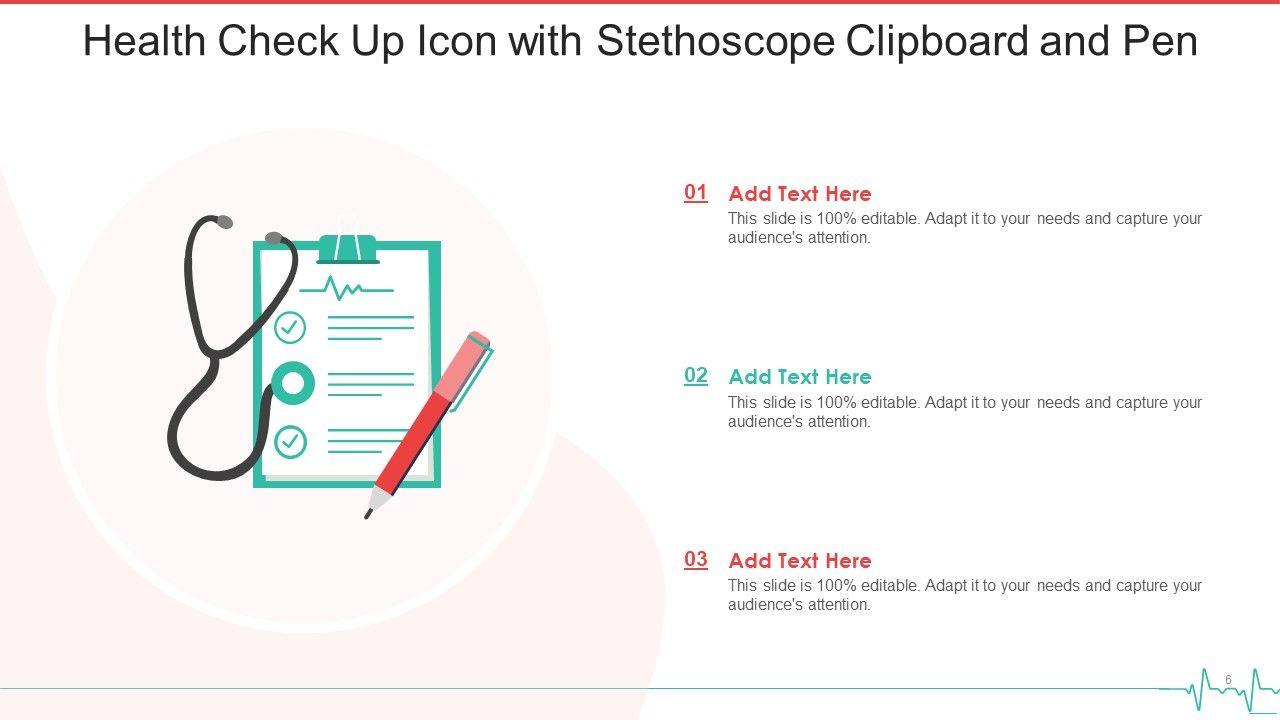 Health Check Up Icon with Stethoscope Clipboard and Pen

01 Add Text Here
This slide is 100% editable. Adapt it to your needs and capture your audience's attention.

02 Add Text Here
This slide is 100% editable. Adapt it to your needs and capture your audience's attention.

03 Add Text Here
This slide is 100% editable. Adapt it to your needs and capture your audience's attention.

6